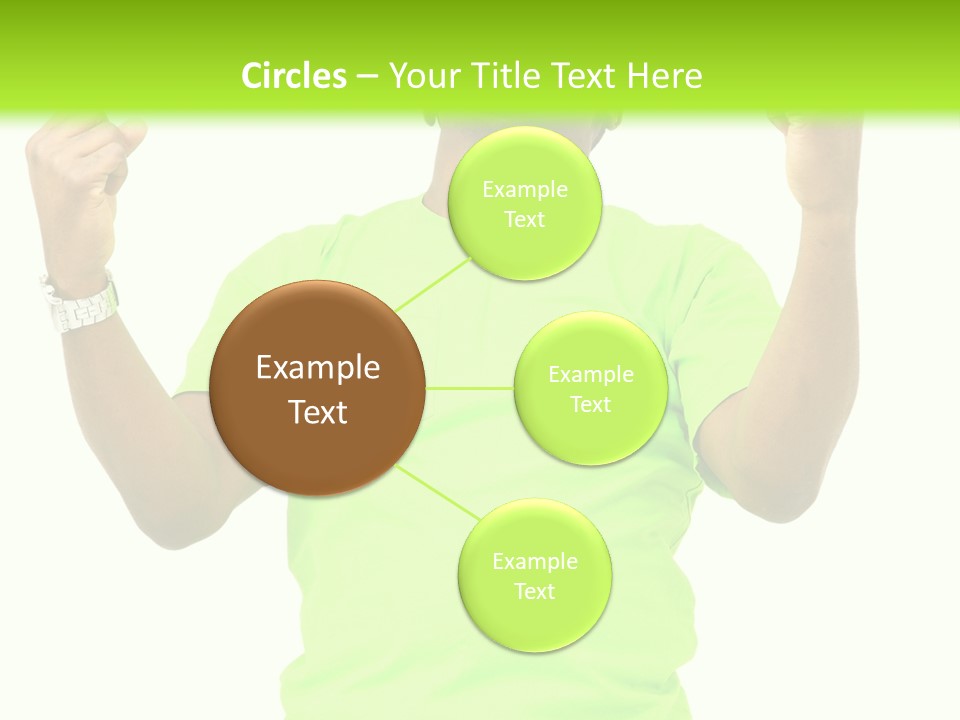 Circles – Your Title Text Here

Example Text

Example Text

Example Text

Example Text